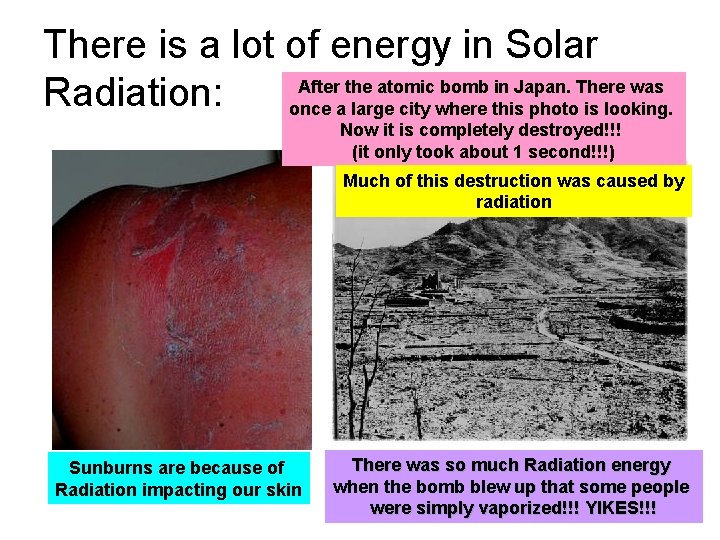 There is a lot of energy in Solar Radiation:

After the atomic bomb in Japan. There was once a large city where this photo is looking. Now it is completely destroyed!!! (it only took about 1 second!!!)

Much of this destruction was caused by radiation

Sunburns are because of Radiation impacting our skin

There was so much Radiation energy when the bomb blew up that some people were simply vaporized!!! YIKES!!!